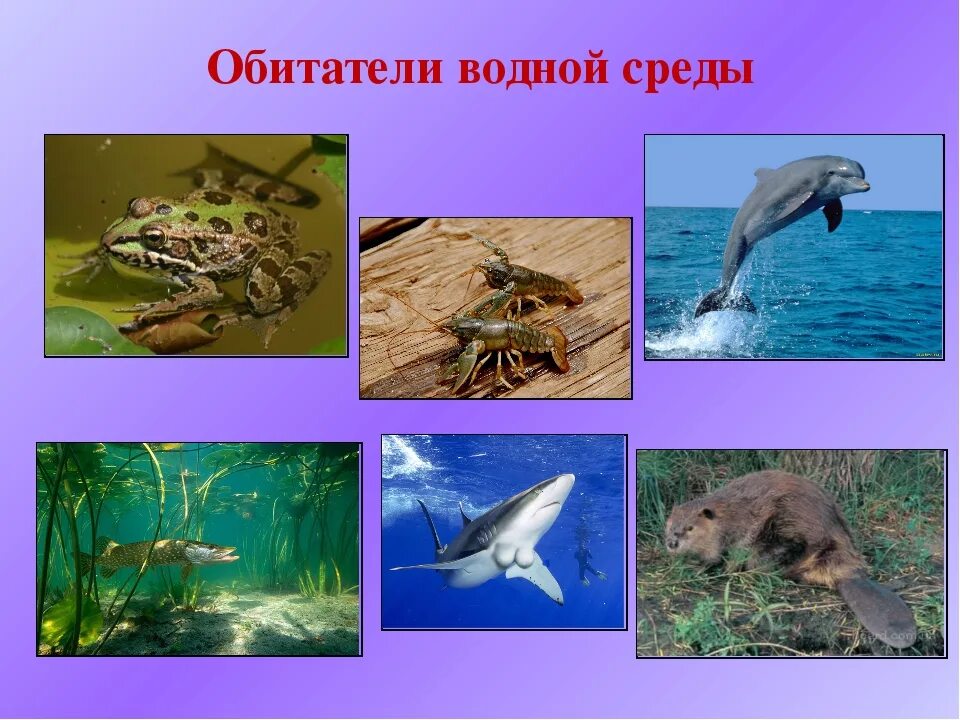 Обитатели водной среды